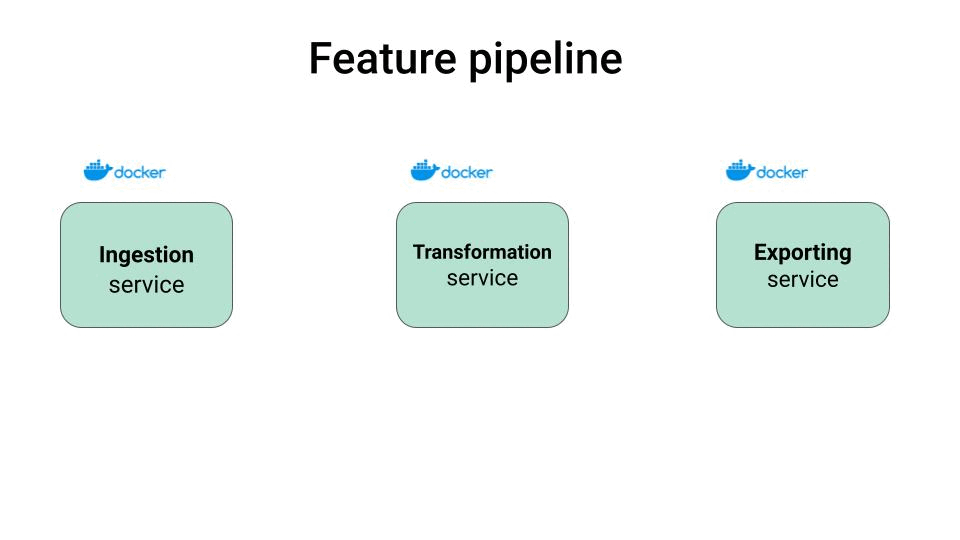 Feature pipeline

docker

Ingestion service

docker

Transformation service

docker

Exporting service